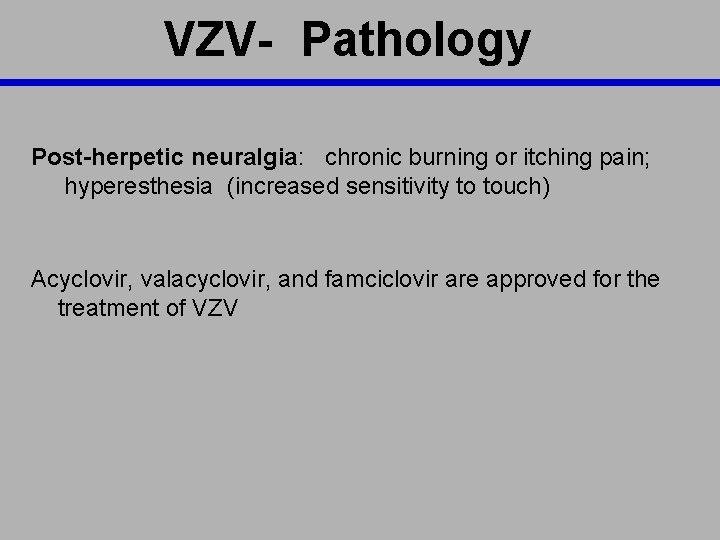 VZV- Pathology

Post-herpetic neuralgia: chronic burning or itching pain; hyperesthesia (increased sensitivity to touch)

Acyclovir, valacyclovir, and famciclovir are approved for the treatment of VZV